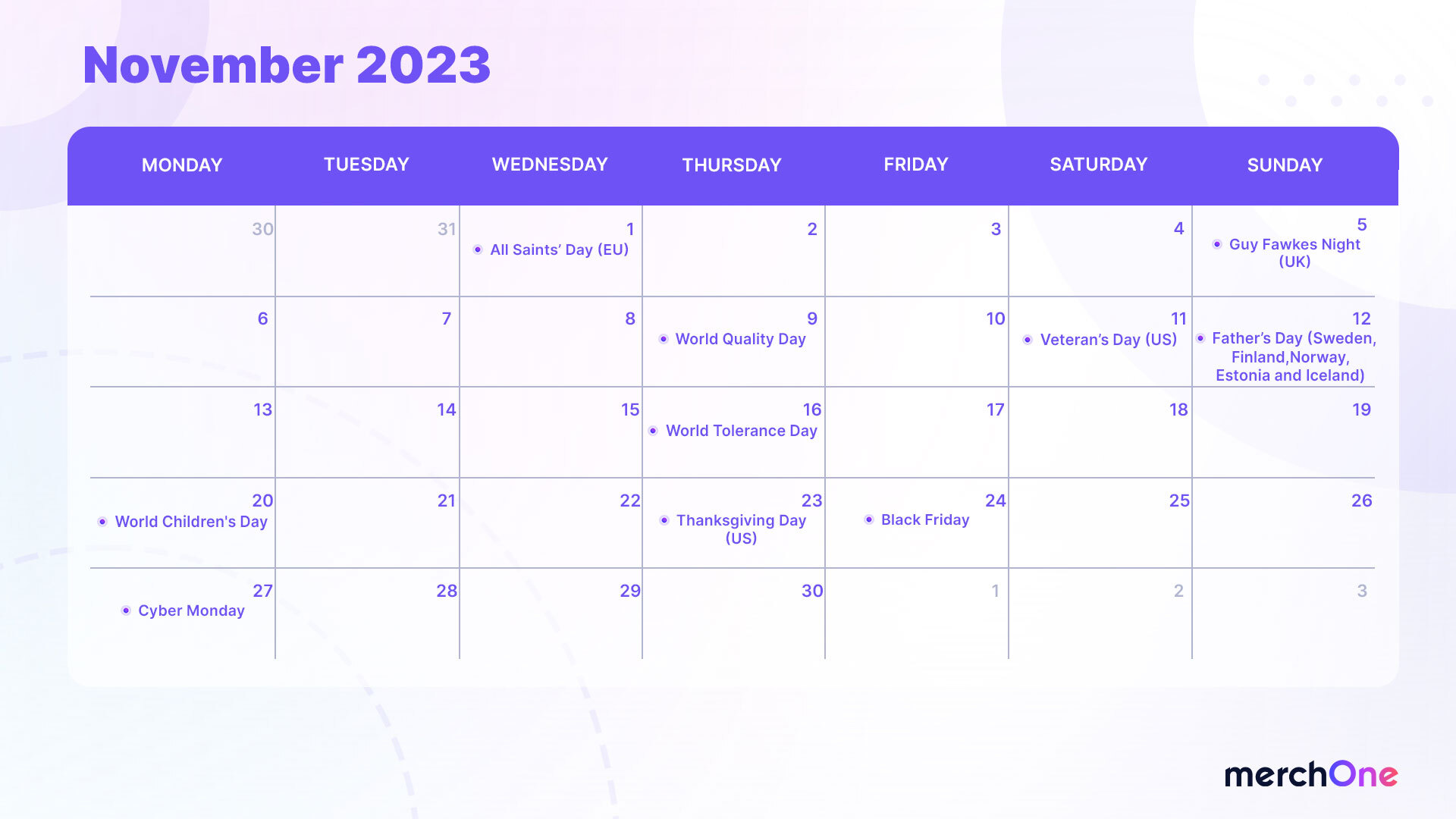 November 2023

| MONDAY | TUESDAY | WEDNESDAY | THURSDAY | FRIDAY | SATURDAY | SUNDAY |
|---|---|---|---|---|---|---|
| 30 | 31 | 1 All Saints' Day (EU) | 2 | 3 | 4 | 5 Guy Fawkes Night (UK) |
| 6 | 7 | 8 | 9 World Quality Day | 10 | 11 Veteran's Day (US) | 12 Father's Day (Sweden, Finland,Norway, Estonia and Iceland) |
| 13 | 14 | 15 | 16 World Tolerance Day | 17 | 18 | 19 |
| 20 World Children's Day | 21 | 22 | 23 Thanksgiving Day (US) | 24 Black Friday | 25 | 26 |
| 27 Cyber Monday | 28 | 29 | 30 | 1 | 2 | 3 |

merchOne